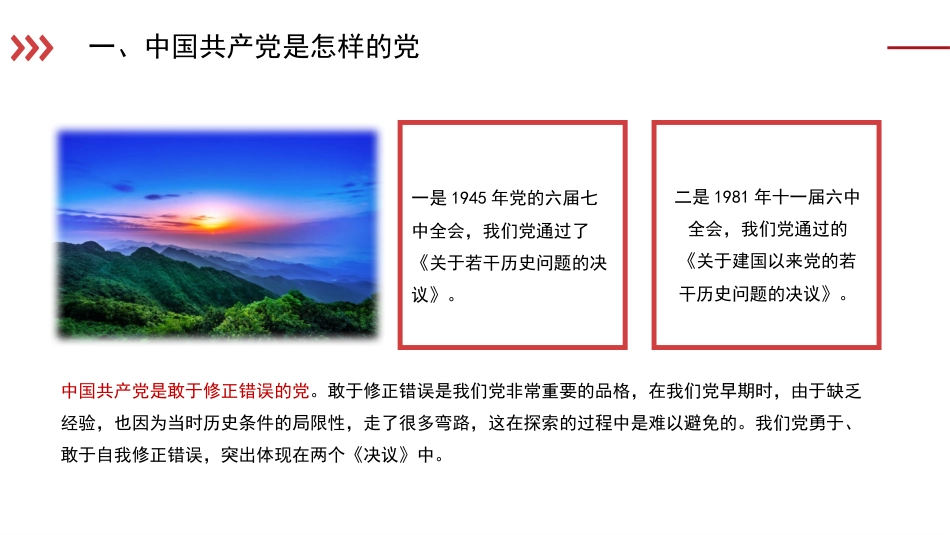 一、中国共产党是怎样的党

一是 1945 年党的六届七中全会，我们党通过了《关于若干历史问题的决议》。

二是 1981 年十一届六中全会，我们党通过的《关于建国以来党的若干历史问题的决议》。

中国共产党是敢于修正错误的党。敢于修正错误是我们党非常重要的品格，在我们党早期时，由于缺乏经验，也因为当时历史条件的局限性，走了很多弯路，这在探索的过程中是难以避免的。我们党勇于、敢于自我修正错误，突出体现在两个《决议》中。